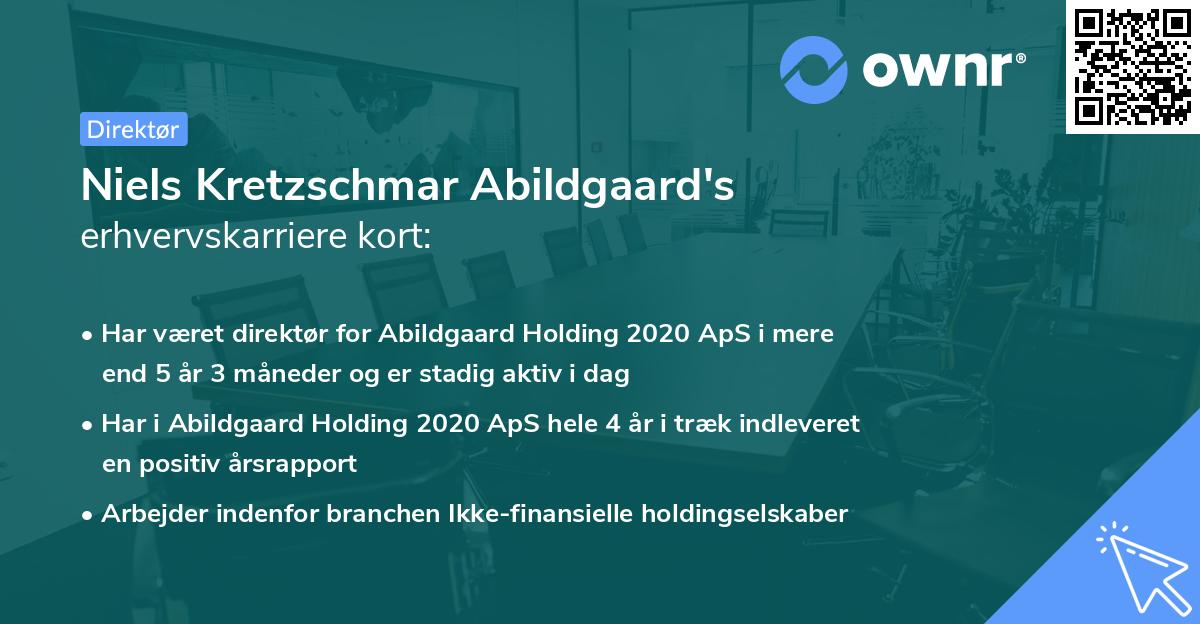 ownr®

Direktør

Niels Kretzschmar Abildgaard's
erhvervskarriere kort:

• Har været direktør for Abildgaard Holding 2020 ApS i mere end 5 år 3 måneder og er stadig aktiv i dag

• Har i Abildgaard Holding 2020 ApS hele 4 år i træk indleveret en positiv årsrapport

• Arbejder indenfor branchen Ikke-finansielle holdingselskaber